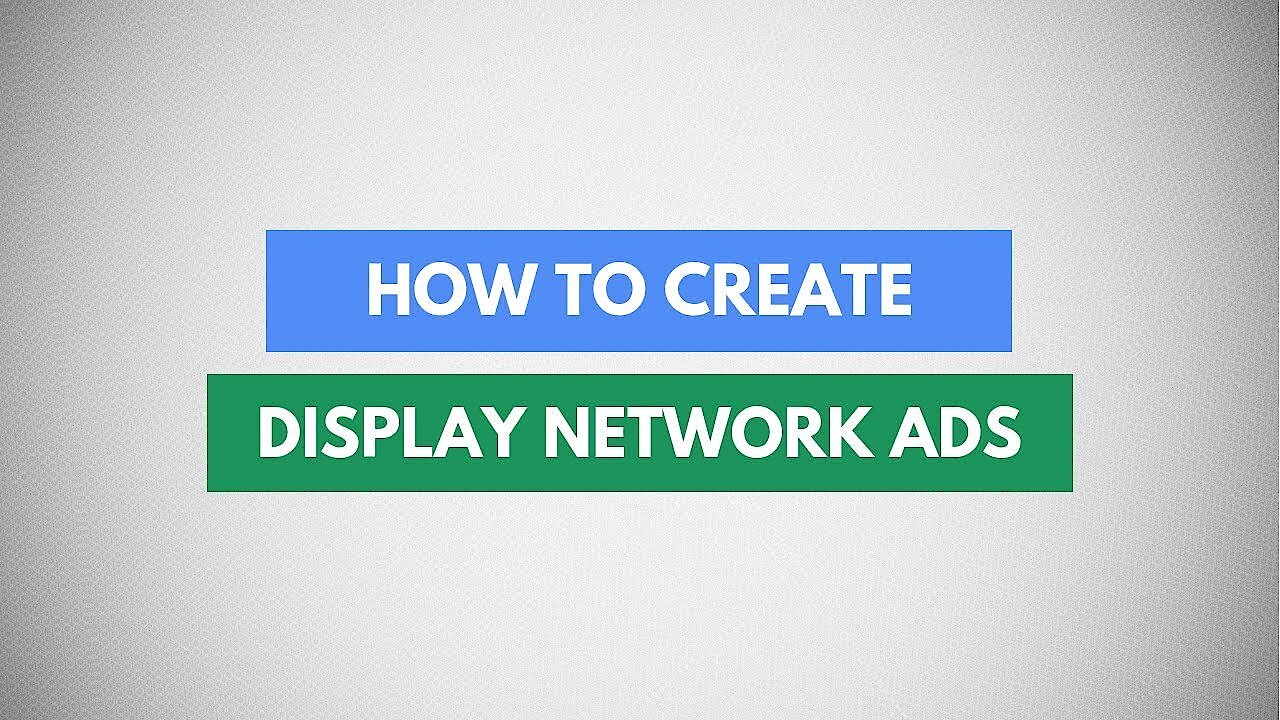 HOW TO CREATE
DISPLAY NETWORK ADS